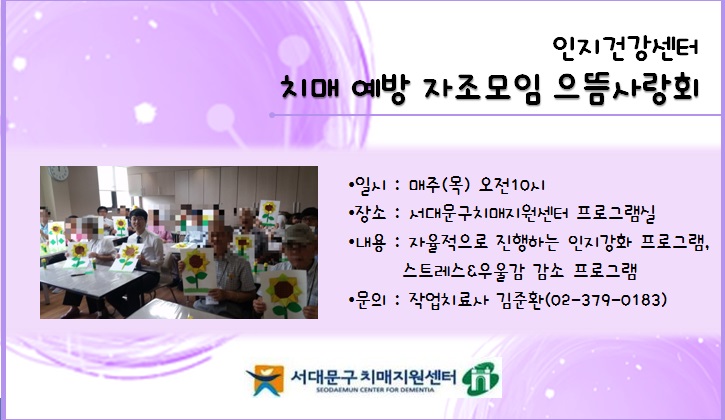 인지건강센터
치매 예방 자조모임 으뜸사랑회

•일시 : 매주(목) 오전10시
•장소 : 서대문구치매지원센터 프로그램실
•내용 : 자율적으로 진행하는 인지강화 프로그램, 스트레스&우울감 감소 프로그램
•문의 : 작업치료사 김준환(02-379-0183)

서대문구 치매지원센터
SEODAEMUN CENTER FOR DEMENTIA